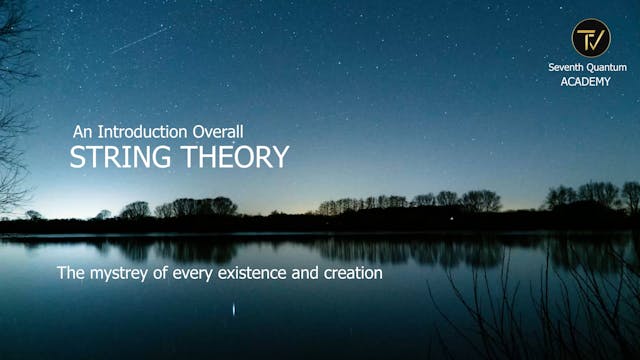 TV
Seventh Quantum
ACADEMY

An Introduction Overall
STRING THEORY

The mystrey of every existence and creation